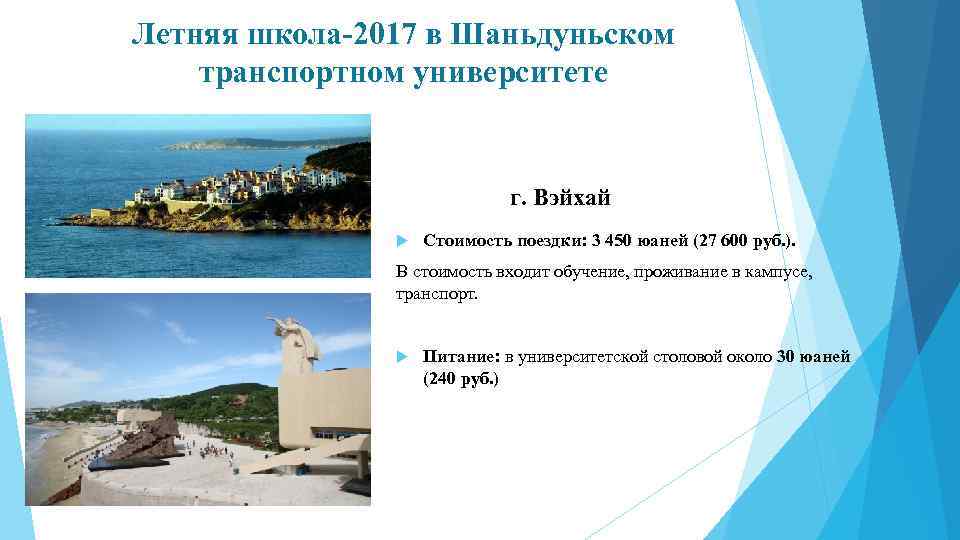 Летняя школа-2017 в Шаньдуньском транспортном университете

г. Вэйхай

Стоимость поездки: 3 450 юаней (27 600 руб.).

В стоимость входит обучение, проживание в кампусе, транспорт.

Питание: в университетской столовой около 30 юаней (240 руб.)